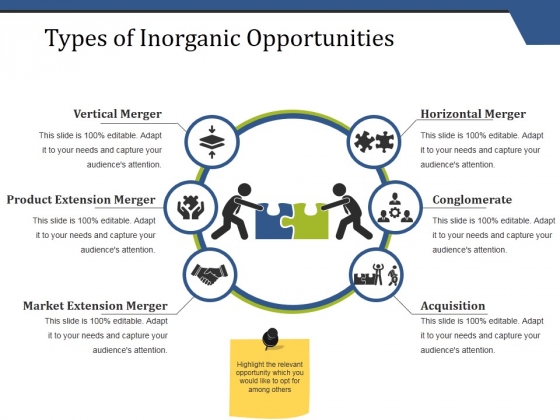 Types of Inorganic Opportunities

Vertical Merger
This slide is 100% editable. Adapt it to your needs and capture your audience's attention.

Product Extension Merger
This slide is 100% editable. Adapt it to your needs and capture your audience's attention.

Market Extension Merger
This slide is 100% editable. Adapt it to your needs and capture your audience's attention.

Horizontal Merger
This slide is 100% editable. Adapt it to your needs and capture your audience's attention.

Conglomerate
This slide is 100% editable. Adapt it to your needs and capture your audience's attention.

Acquisition
This slide is 100% editable. Adapt it to your needs and capture your audience's attention.

Highlight the relevant opportunity which you would like to opt for among others